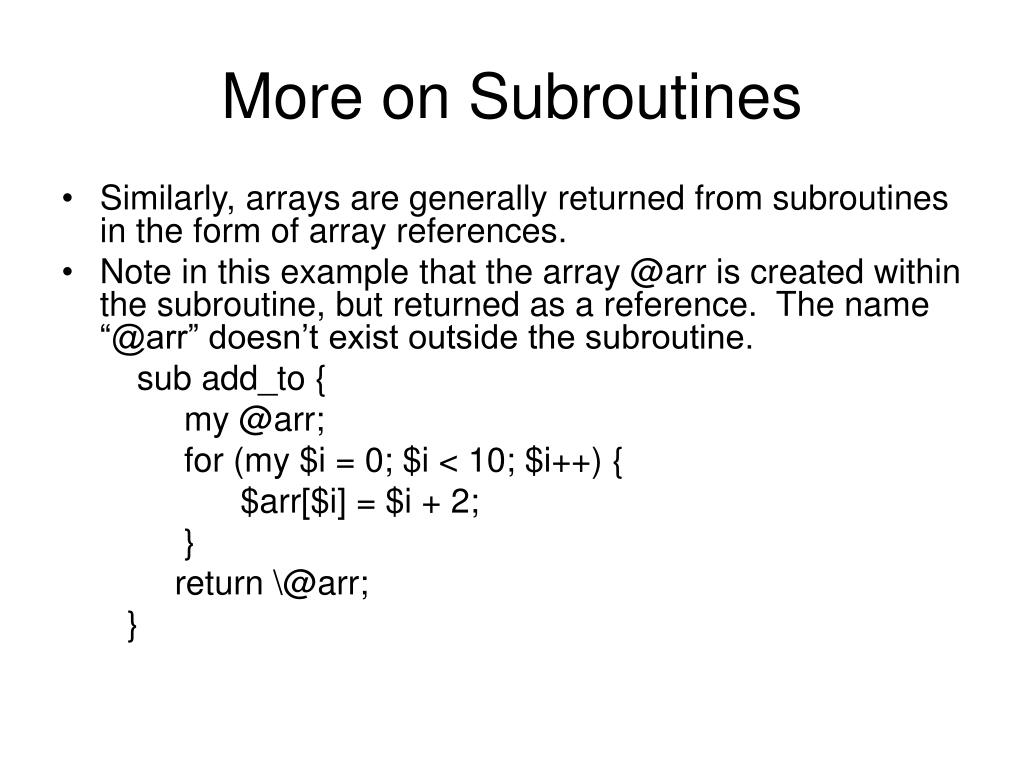 More on Subroutines

• Similarly, arrays are generally returned from subroutines in the form of array references.

• Note in this example that the array @arr is created within the subroutine, but returned as a reference. The name “@arr” doesn’t exist outside the subroutine.

sub add_to {
    my @arr;
    for (my $i = 0; $i < 10; $i++) {
        $arr[$i] = $i + 2;
    }
    return \@arr;
}